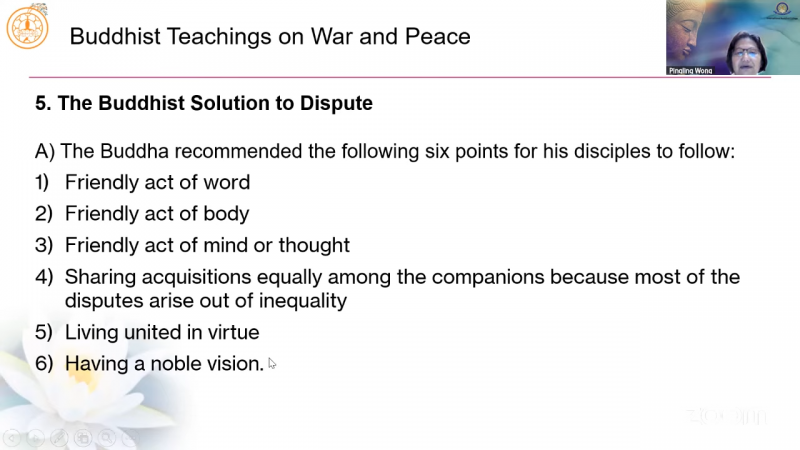 Buddhist Teachings on War and Peace

Pingling Wong

5. The Buddhist Solution to Dispute

A) The Buddha recommended the following six points for his disciples to follow:
1) Friendly act of word
2) Friendly act of body
3) Friendly act of mind or thought
4) Sharing acquisitions equally among the companions because most of the disputes arise out of inequality
5) Living united in virtue
6) Having a noble vision.

zoom